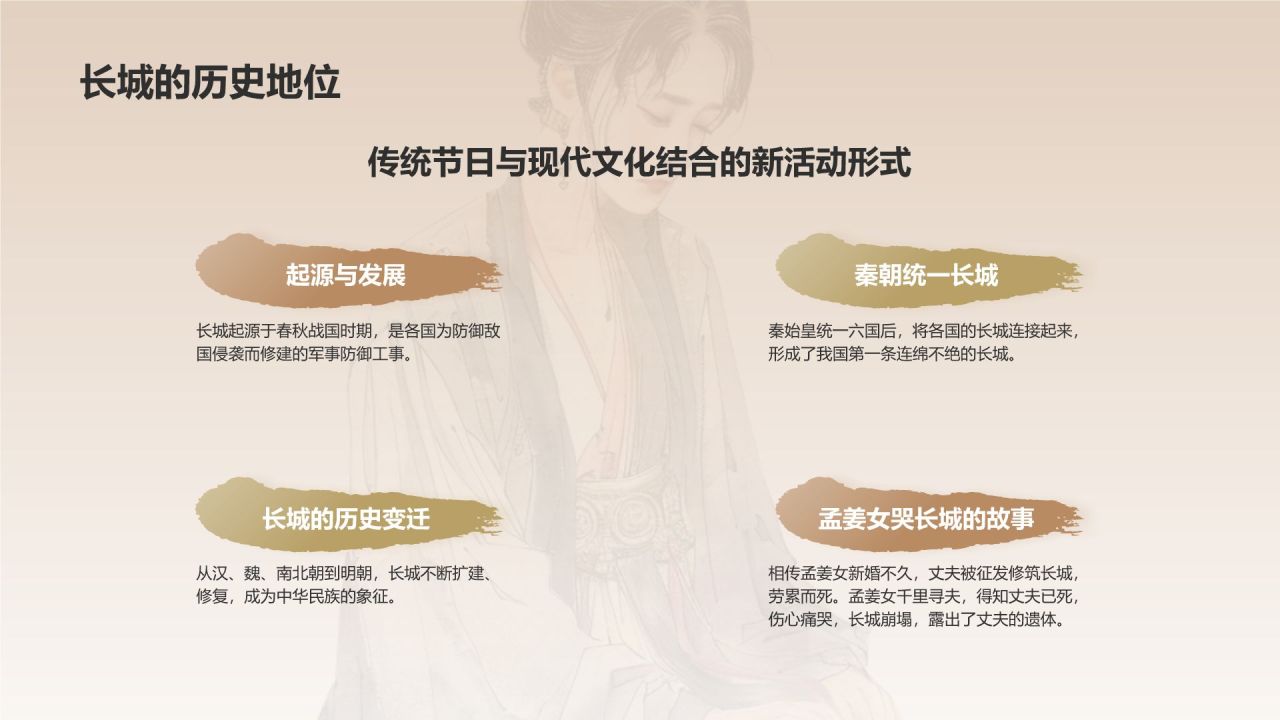 长城的历史地位

传统节日与现代文化结合的新活动形式

起源与发展

长城起源于春秋战国时期，是各国为防御敌国侵袭而修建的军事防御工事。

秦朝统一长城

秦始皇统一六国后，将各国的长城连接起来，形成了我国第一条连绵不绝的长城。

长城的历史变迁

从汉、魏、南北朝到明朝，长城不断扩建、修复，成为中华民族的象征。

孟姜女哭长城的故事

相传孟姜女新婚不久，丈夫被征发修筑长城，劳累而死。孟姜女千里寻夫，得知丈夫已死，伤心痛哭，长城崩塌，露出了丈夫的遗体。